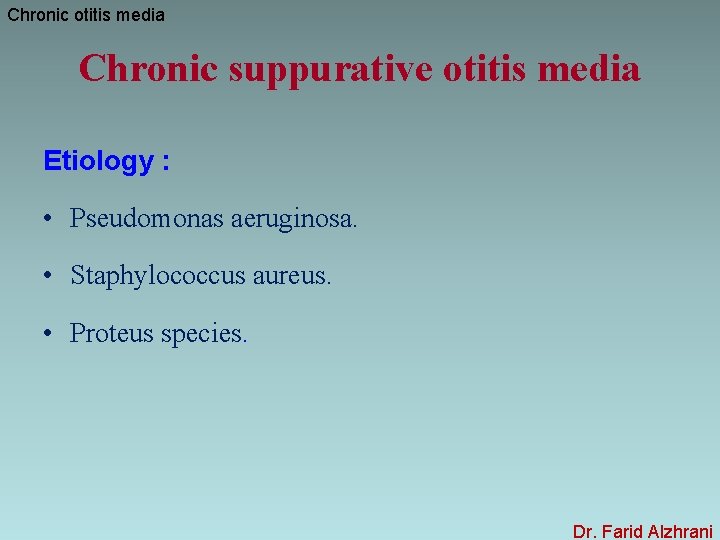 Chronic otitis media

Chronic suppurative otitis media

Etiology :

• Pseudomonas aeruginosa.

• Staphylococcus aureus.

• Proteus species.

Dr. Farid Alzhrani